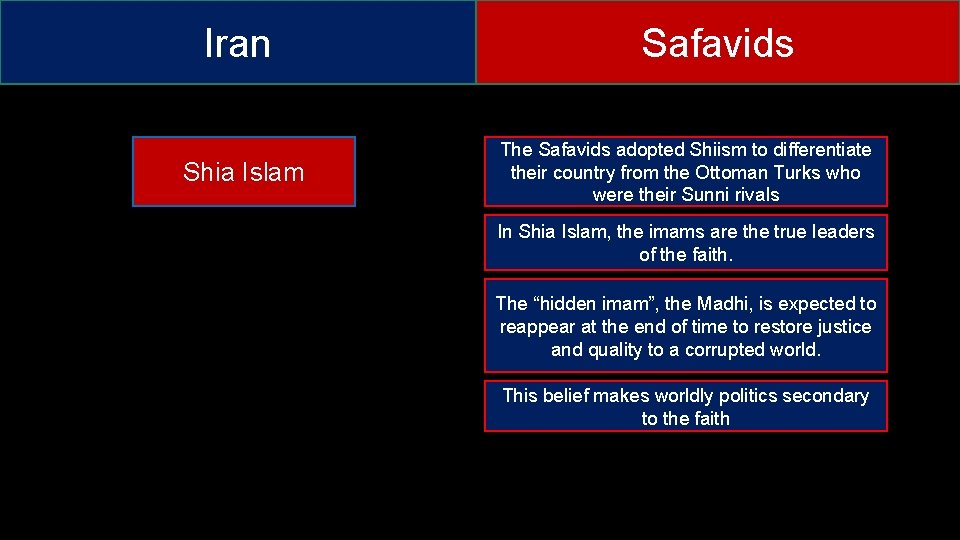 Iran

Safavids

Shia Islam

The Safavids adopted Shiism to differentiate their country from the Ottoman Turks who were their Sunni rivals

In Shia Islam, the imams are the true leaders of the faith.

The “hidden imam”, the Madhi, is expected to reappear at the end of time to restore justice and quality to a corrupted world.

This belief makes worldly politics secondary to the faith